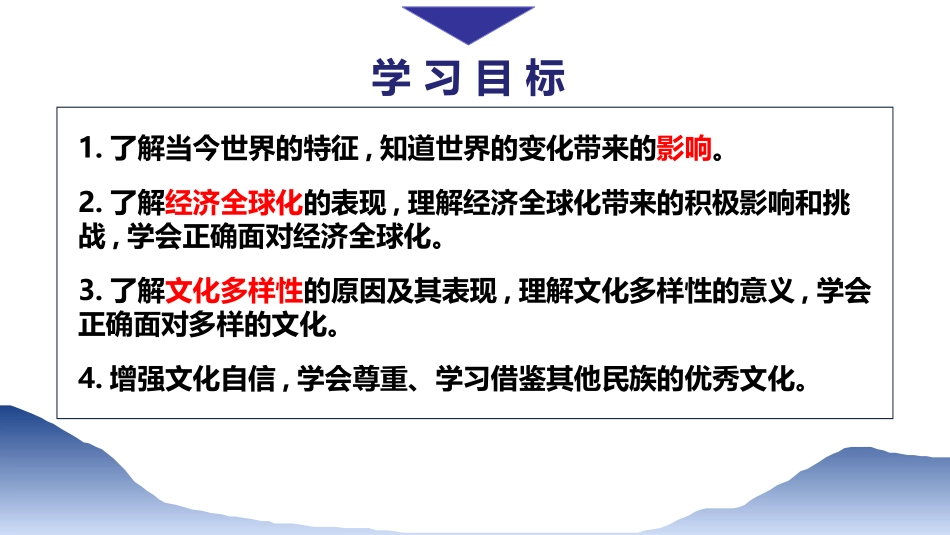 学习目标

1. 了解当今世界的特征，知道世界的变化带来的影响。

2. 了解经济全球化的表现，理解经济全球化带来的积极影响和挑战，学会正确面对经济全球化。

3. 了解文化多样性的原因及其表现，理解文化多样性的意义，学会正确面对多样的文化。

4. 增强文化自信，学会尊重、学习借鉴其他民族的优秀文化。